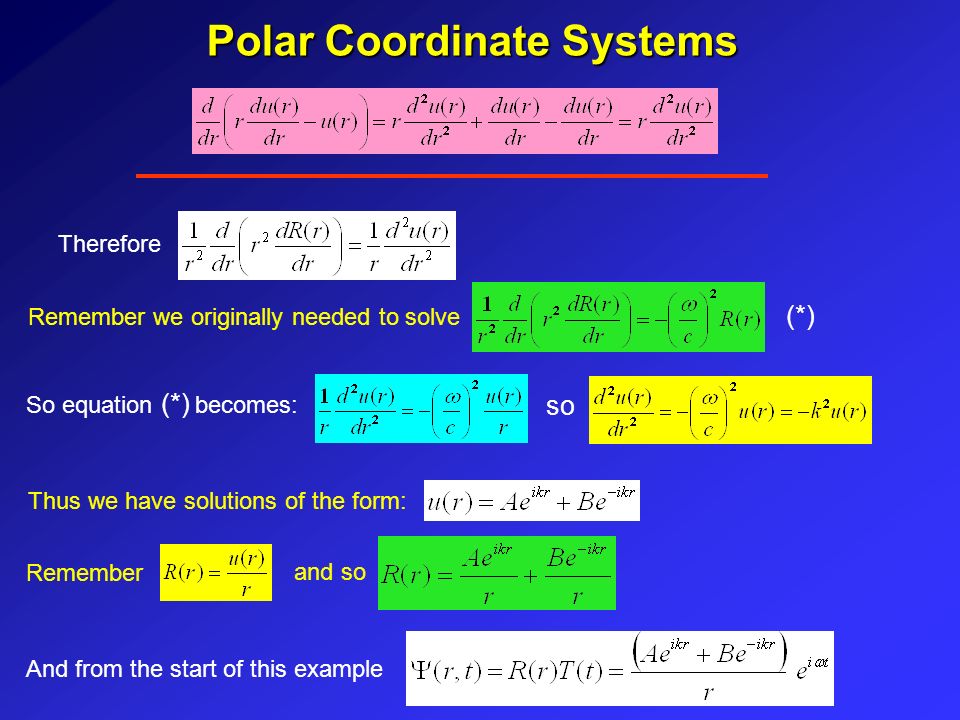 Polar Coordinate Systems

$\frac{d}{dr}\left(r\frac{du(r)}{dr}-u(r)\right)=r\frac{d^2u(r)}{dr^2}+\frac{du(r)}{dr}-\frac{du(r)}{dr}=r\frac{d^2u(r)}{dr^2}$

Therefore $\frac{1}{r^2}\frac{d}{dr}\left(r^2\frac{dR(r)}{dr}\right)=\frac{1}{r}\frac{d^2u(r)}{dr^2}$

Remember we originally needed to solve $\frac{1}{r^2}\frac{d}{dr}\left(r^2\frac{dR(r)}{dr}\right)=-\left(\frac{\omega}{c}\right)^2R(r)$ (*)

So equation (*) becomes: $\frac{1}{r}\frac{d^2u(r)}{dr^2}=-\left(\frac{\omega}{c}\right)^2\frac{u(r)}{r}$ so $\frac{d^2u(r)}{dr^2}=-\left(\frac{\omega}{c}\right)^2u(r)=-k^2u(r)$

Thus we have solutions of the form: $u(r)=Ae^{ikr}+Be^{-ikr}$

Remember $R(r)=\frac{u(r)}{r}$ and so $R(r)=\frac{Ae^{ikr}}{r}+\frac{Be^{-ikr}}{r}$

And from the start of this example $\Psi(r,t)=R(r)T(t)=\frac{\left(Ae^{ikr}+Be^{-ikr}\right)}{r}e^{i\omega t}$